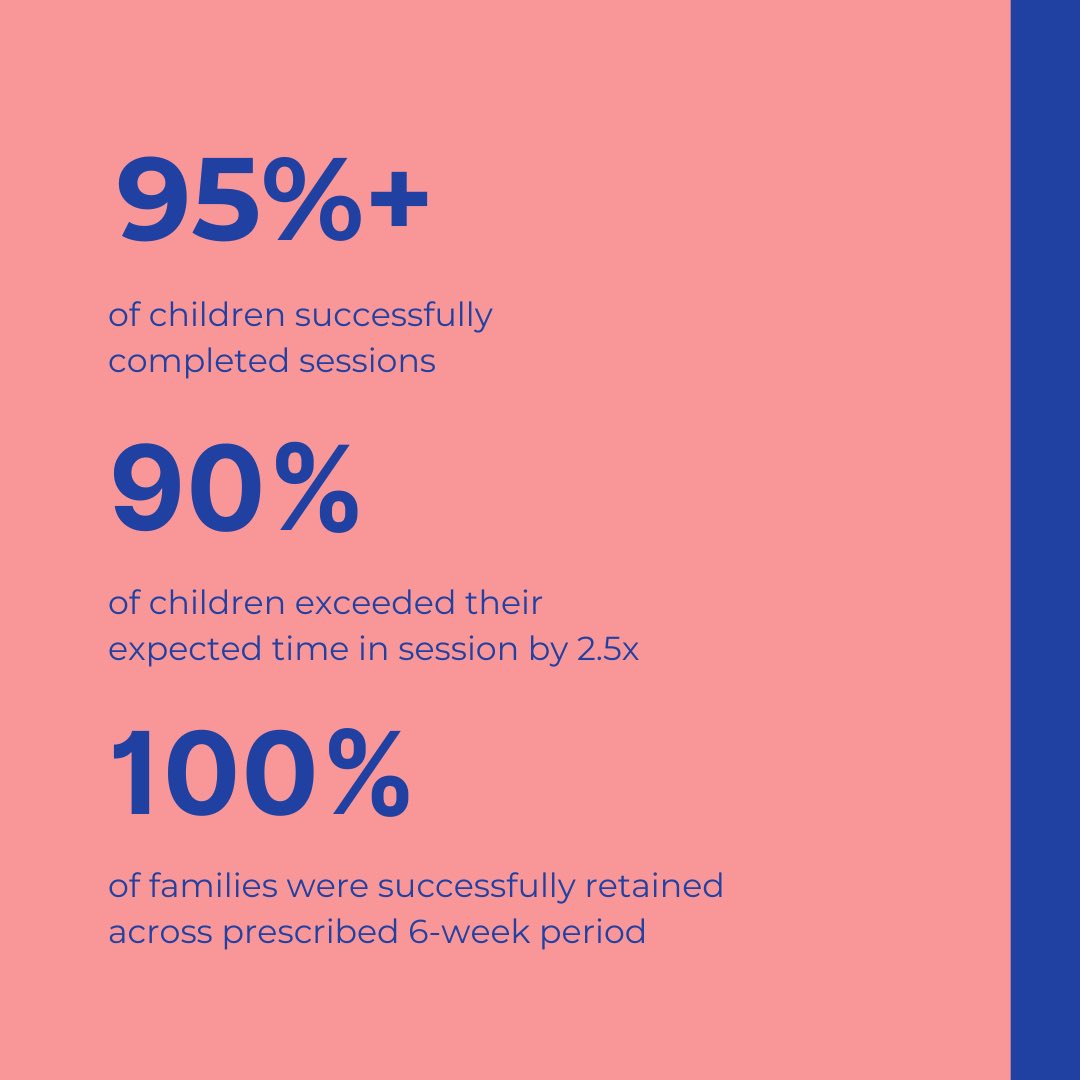 95%+

of children successfully completed sessions

90%

of children exceeded their expected time in session by 2.5x

100%

of families were successfully retained across prescribed 6-week period